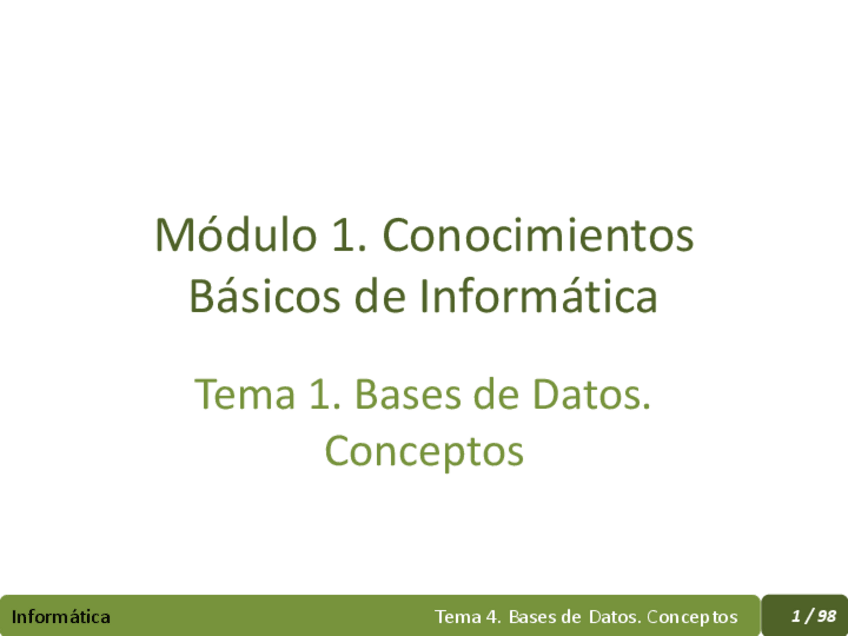 Módulo 1. Conocimientos Básicos de Informática

Tema 1. Bases de Datos. Conceptos

Informática

Tema 4. Bases de Datos. Conceptos

1 / 98